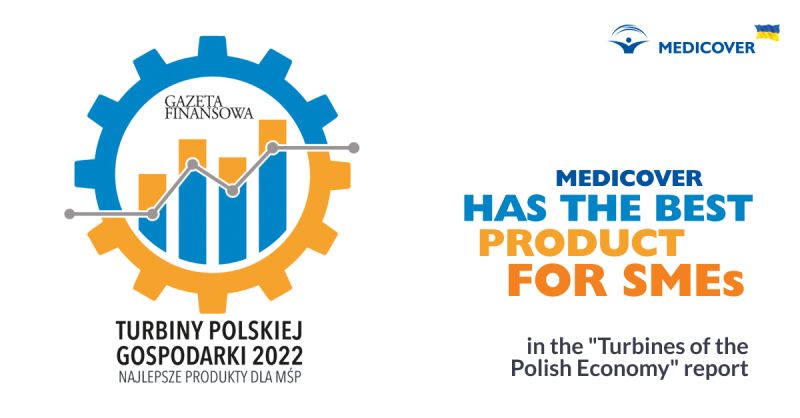 GAZETA FINANSOWA

TURBINY POLSKIEJ GOSPODARKI 2022
NAJLEPSZE PRODUKTY DLA MŚP

MEDICOVER

MEDICOVER
HAS THE BEST
PRODUCT
FOR SMEs

in the "Turbines of the Polish Economy" report